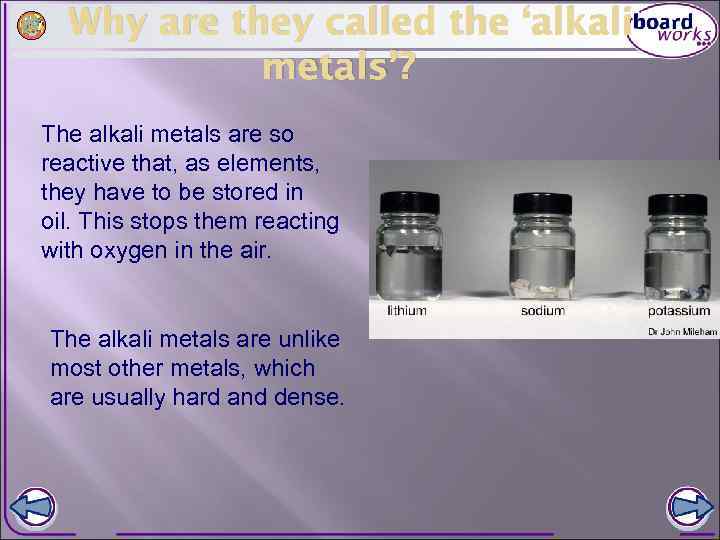 Why are they called the 'alkali metals'?

board works

The alkali metals are so reactive that, as elements, they have to be stored in oil. This stops them reacting with oxygen in the air.

lithium sodium potassium

Dr John Mileham

The alkali metals are unlike most other metals, which are usually hard and dense.